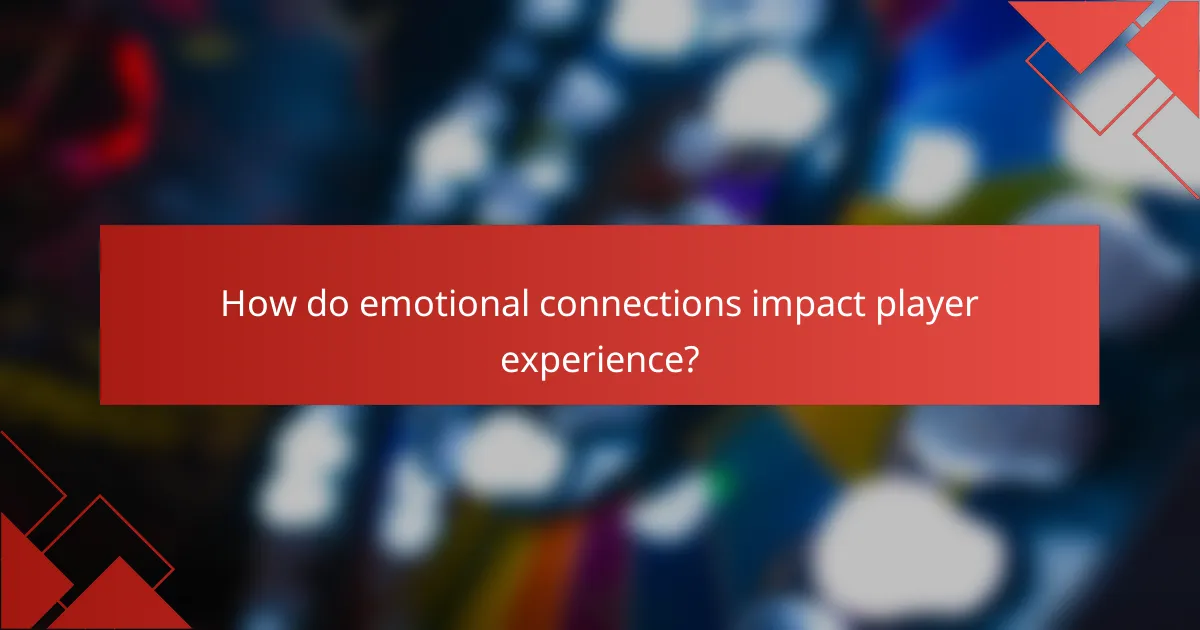 How do emotional connections impact player experience?